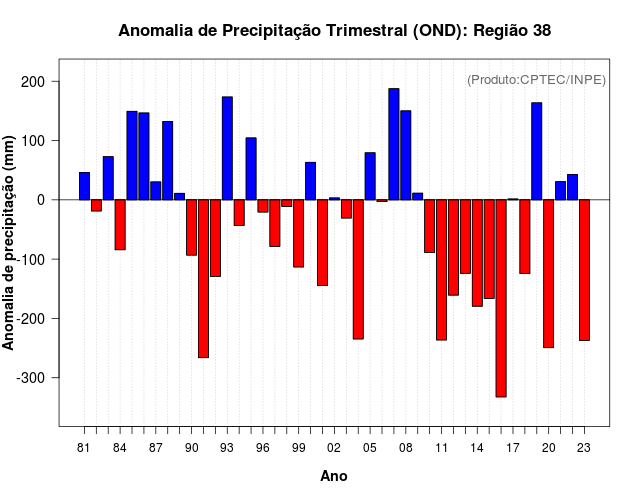 Anomalia de Precipitação Trimestral (OND): Região 38

(Produto:CPTEC/INPE)

Anomalia de precipitação (mm)

200
100
0
-100
-200
-300

81 84 87 90 93 96 99 02 05 08 11 14 17 20 23

Ano